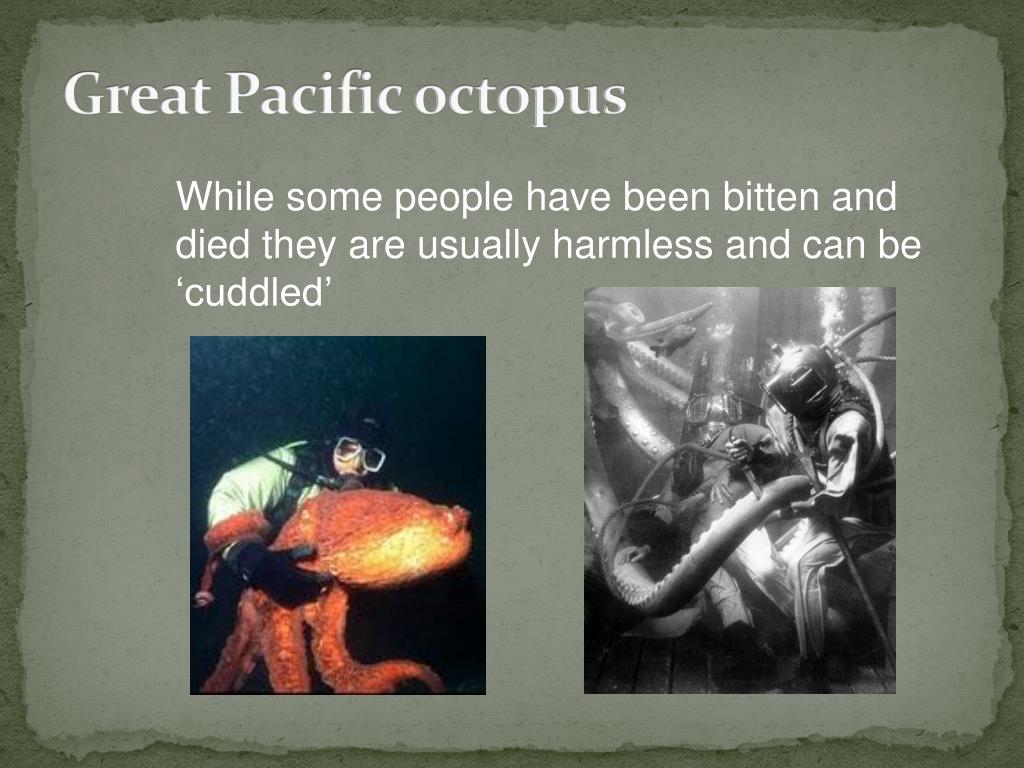 Great Pacific octopus

While some people have been bitten and died they are usually harmless and can be ‘cuddled’